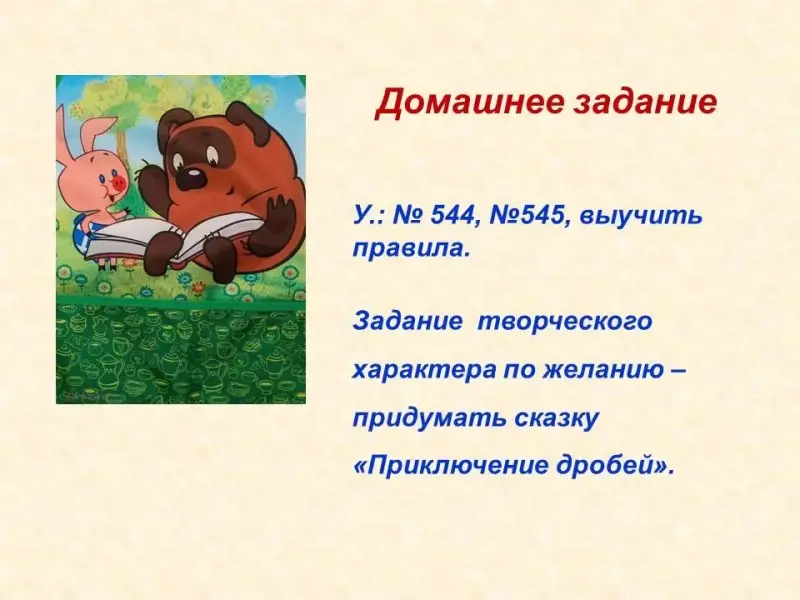 Домашнее задание

У.: № 544, №545, выучить правила.

Задание творческого характера по желанию – придумать сказку «Приключение дробей».